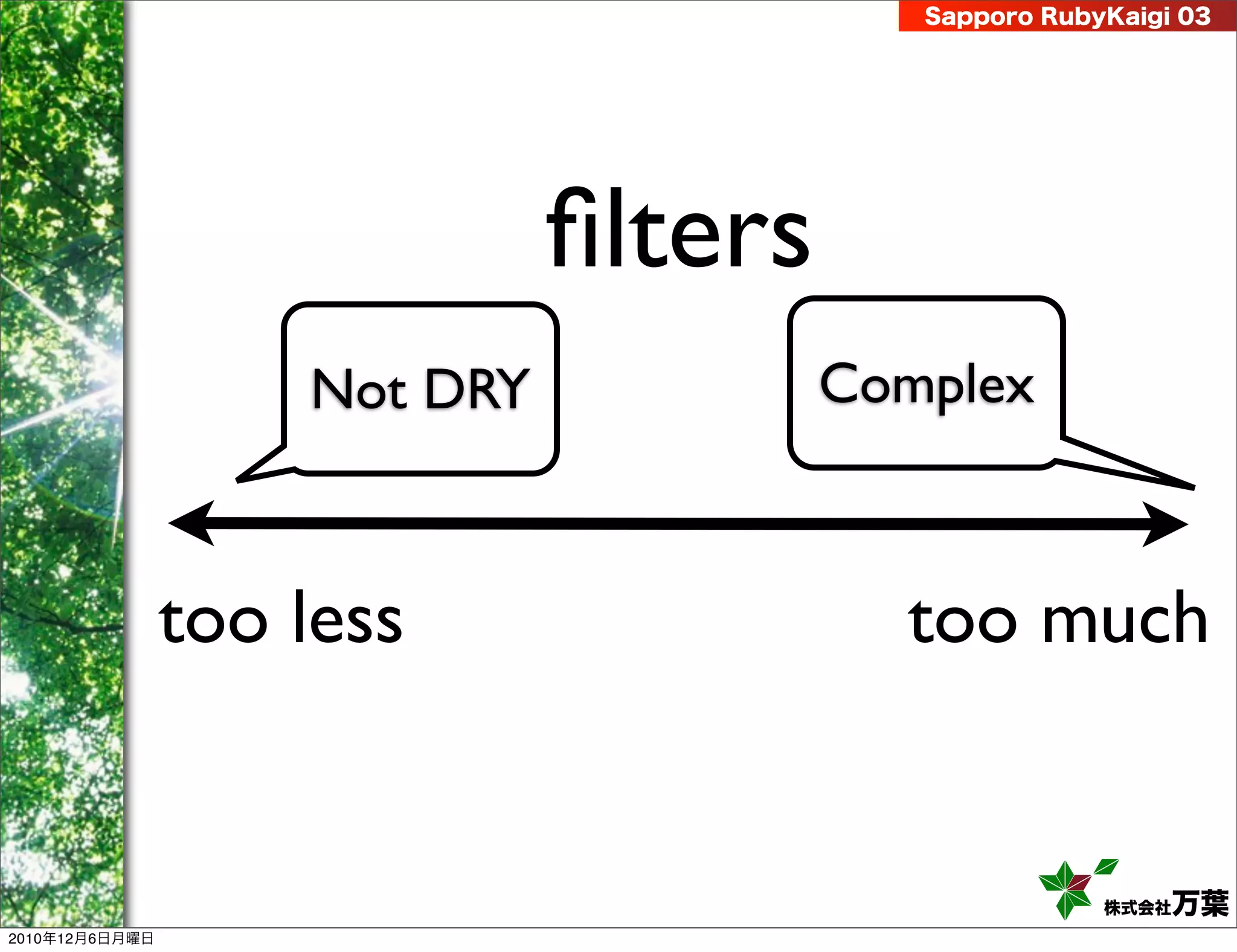 Sapporo RubyKaigi 03

filters

Not DRY

Complex

too less

too much

株式会社万葉

2010年12月6日月曜日